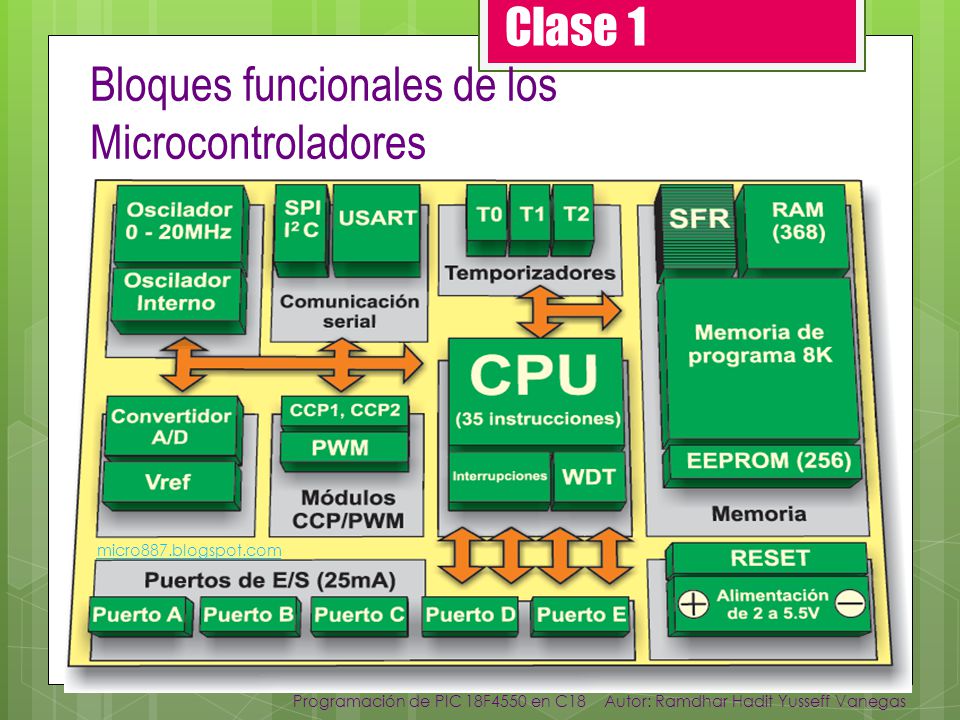 Clase 1

Bloques funcionales de los Microcontroladores

Oscilador 0 - 20MHz

Oscilador Interno

SPI $I^2C$

USART

Comunicación serial

T0

T1

T2

Temporizadores

SFR

RAM (368)

Memoria de programa 8K

EEPROM (256)

Memoria

CPU (35 instrucciones)

Interrupciones

WDT

Convertidor A/D

Vref

CCP1, CCP2

PWM

Módulos CCP/PWM

micro887.blogspot.com

Puertos de E/S (25mA)

Puerto A

Puerto B

Puerto C

Puerto D

Puerto E

RESET

Alimentación de 2 a 5.5V

Programación de PIC 18F4550 en C18 Autor: Ramdhar Hadit Yusseff Vanegas